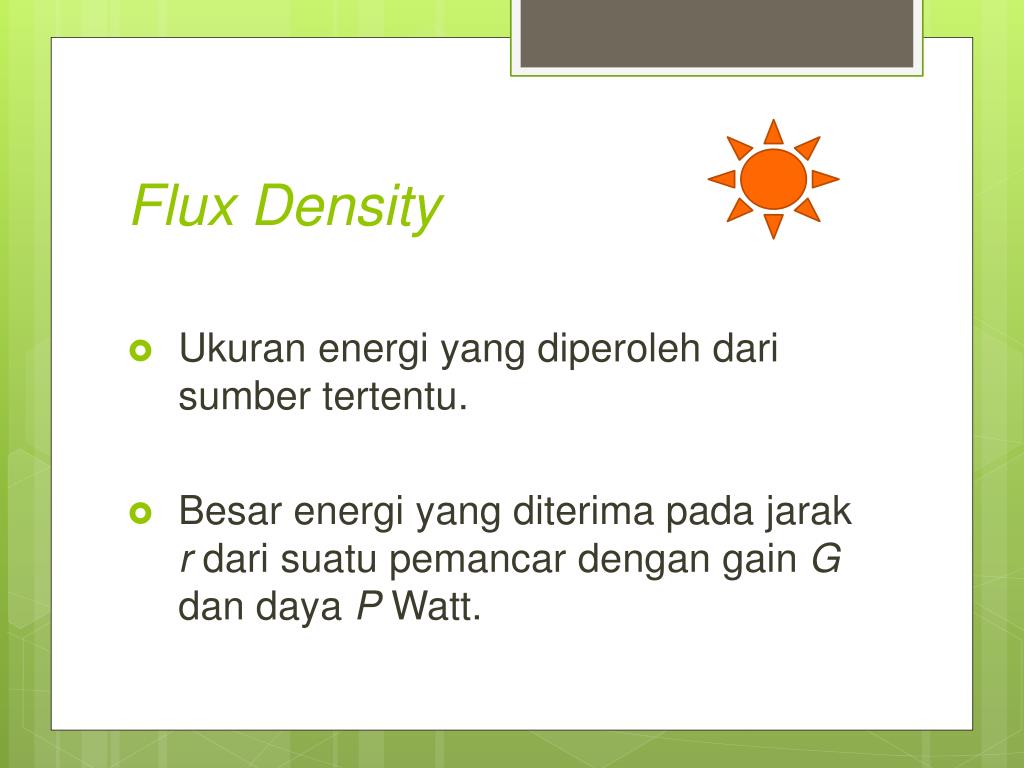 Flux Density

Ukuran energi yang diperoleh dari sumber tertentu.

Besar energi yang diterima pada jarak $r$ dari suatu pemancar dengan gain $G$ dan daya $P$ Watt.